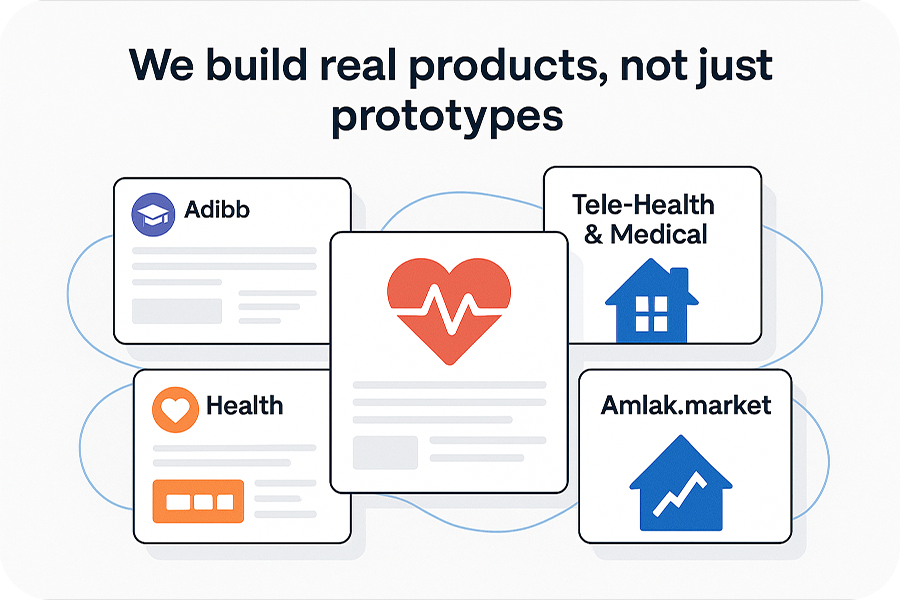 We build real products, not just prototypes

Adibb

Tele-Health & Medical

Health

Amlak.market